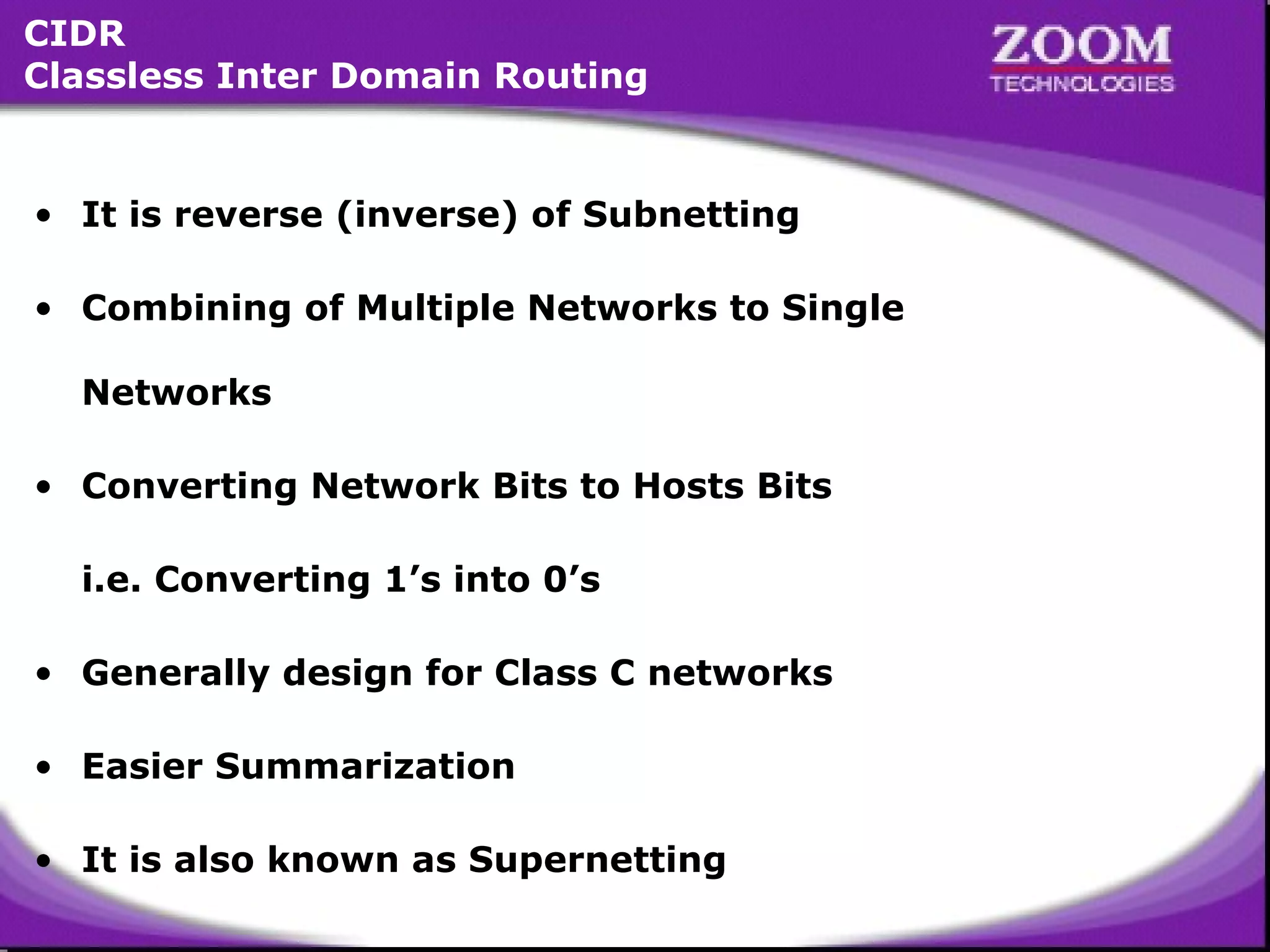 CIDR
Classless Inter Domain Routing

ZOOM
TECHNOLOGIES

• It is reverse (inverse) of Subnetting

• Combining of Multiple Networks to Single Networks

• Converting Network Bits to Hosts Bits

i.e. Converting 1’s into 0’s

• Generally design for Class C networks

• Easier Summarization

• It is also known as Supernetting